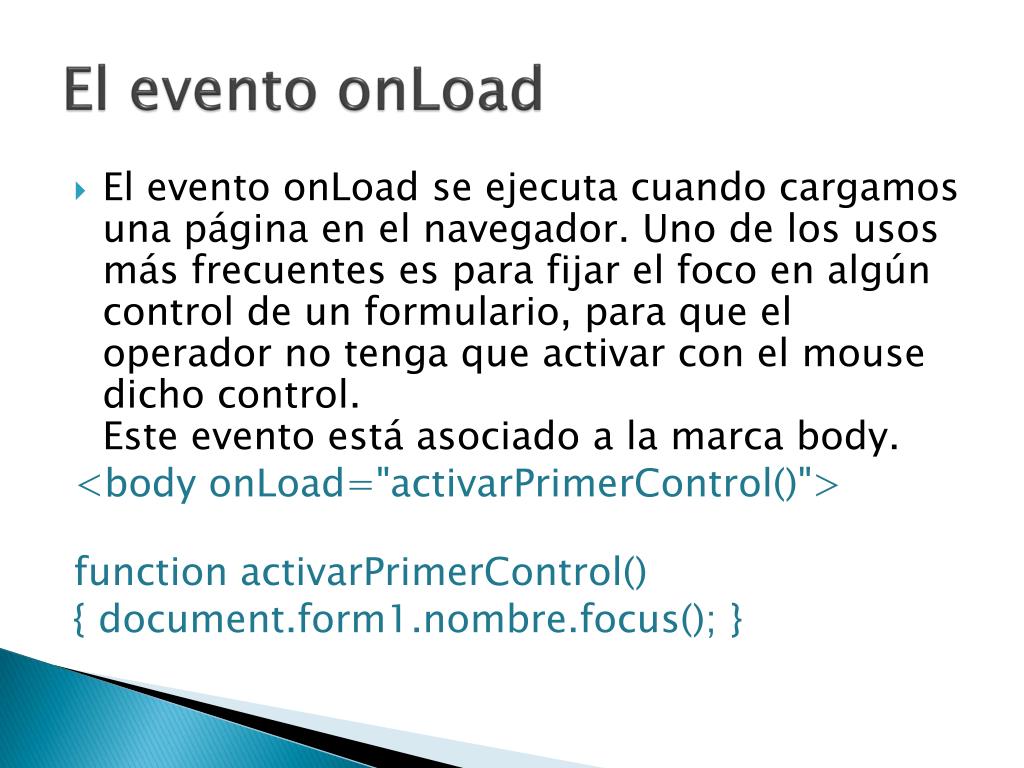 El evento onLoad

El evento onLoad se ejecuta cuando cargamos una página en el navegador. Uno de los usos más frecuentes es para fijar el foco en algún control de un formulario, para que el operador no tenga que activar con el mouse dicho control.
Este evento está asociado a la marca body.

<body onLoad="activarPrimerControl()">

function activarPrimerControl()
{ document.form1.nombre.focus(); }